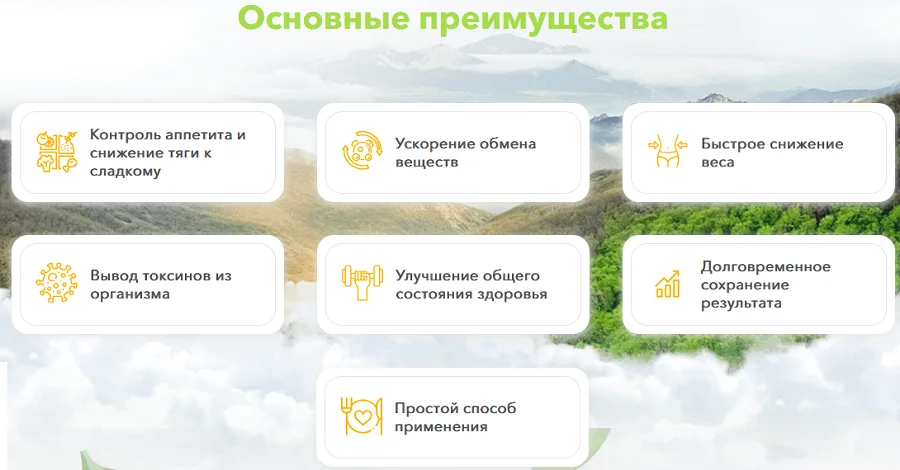 Основные преимущества

Контроль аппетита и снижение тяги к сладкому

Ускорение обмена веществ

Быстрое снижение веса

Вывод токсинов из организма

Улучшение общего состояния здоровья

Долговременное сохранение результата

Простой способ применения